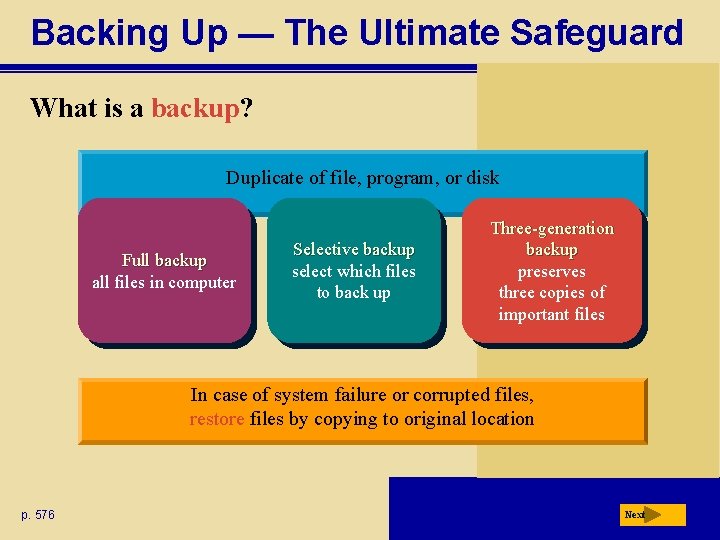 Backing Up — The Ultimate Safeguard

What is a backup?

Duplicate of file, program, or disk

Full backup
all files in computer

Selective backup
select which files to back up

Three-generation backup
preserves three copies of important files

In case of system failure or corrupted files, restore files by copying to original location

p. 576

Next